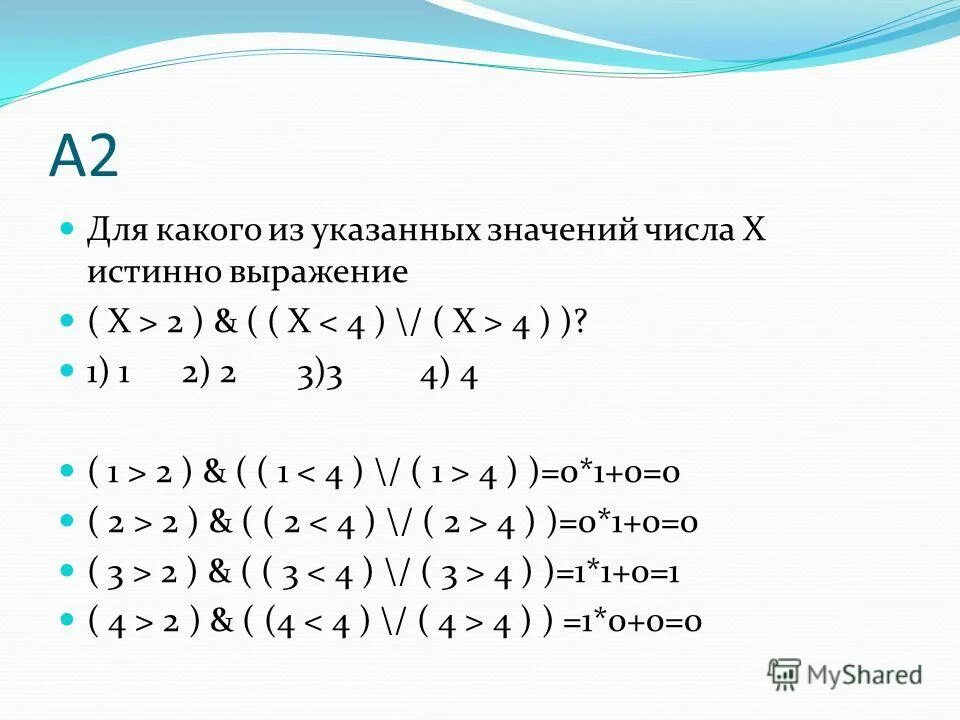 A2

Для какого из указанных значений числа X истинно выражение

( X > 2 ) & ( ( X < 4 ) \/ ( X > 4 ) )?

1) 1 2) 2 3)3 4) 4

( 1 > 2 ) & ( ( 1 < 4 ) \/ ( 1 > 4 ) )=0*1+0=0

( 2 > 2 ) & ( ( 2 < 4 ) \/ ( 2 > 4 ) )=0*1+0=0

( 3 > 2 ) & ( ( 3 < 4 ) \/ ( 3 > 4 ) )=1*1+0=1

( 4 > 2 ) & ( (4 < 4 ) \/ ( 4 > 4 ) ) =1*0+0=0

MyShared